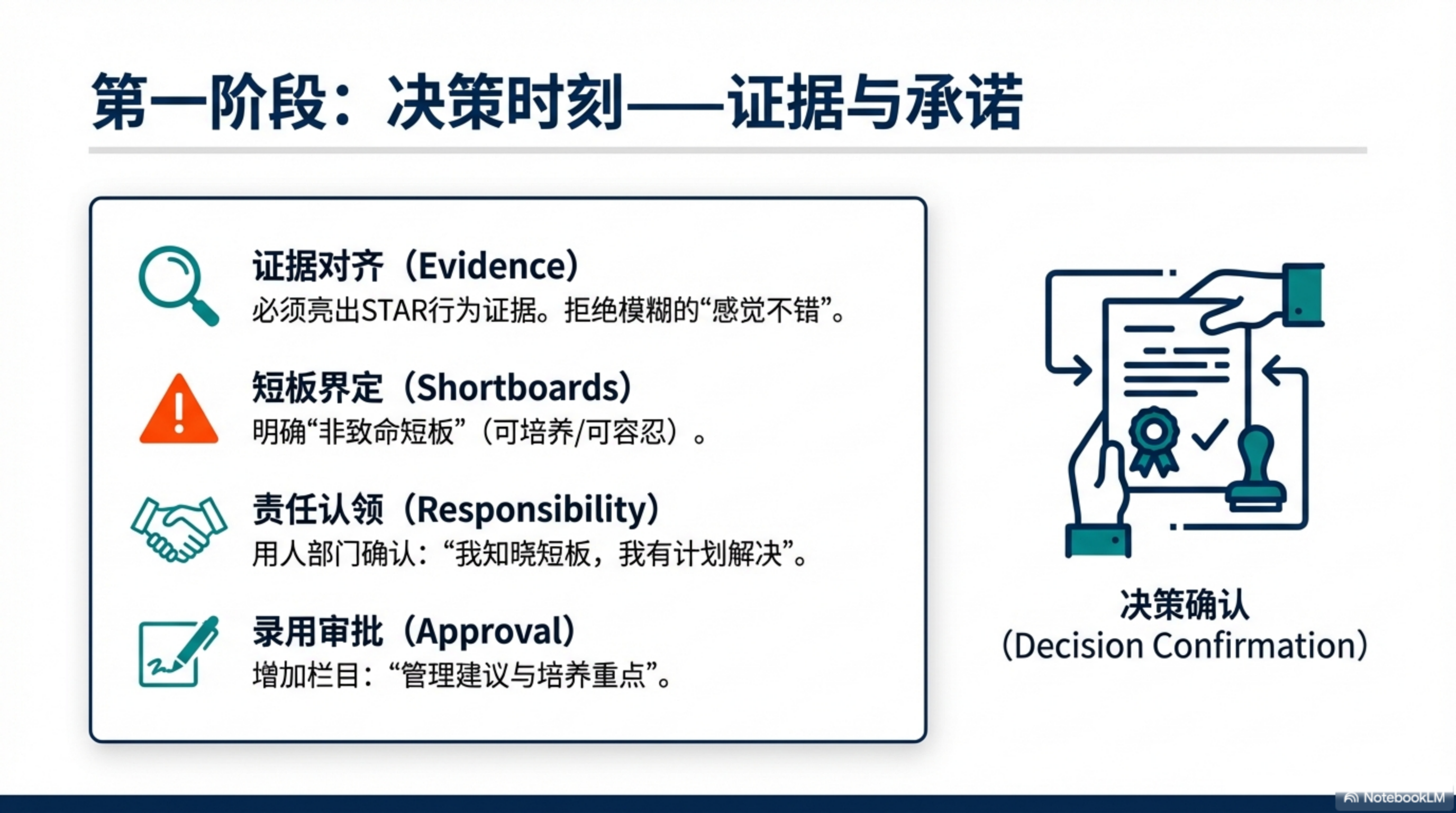 第一阶段：决策时刻——证据与承诺

证据对齐（Evidence）
必须亮出STAR行为证据。拒绝模糊的“感觉不错”。

短板界定（Shortboards）
明确“非致命短板”（可培养/可容忍）。

责任认领（Responsibility）
用人部门确认：“我知晓短板，我有计划解决”。

录用审批（Approval）
增加栏目：“管理建议与培养重点”。

决策确认
（Decision Confirmation）

NotebookLM